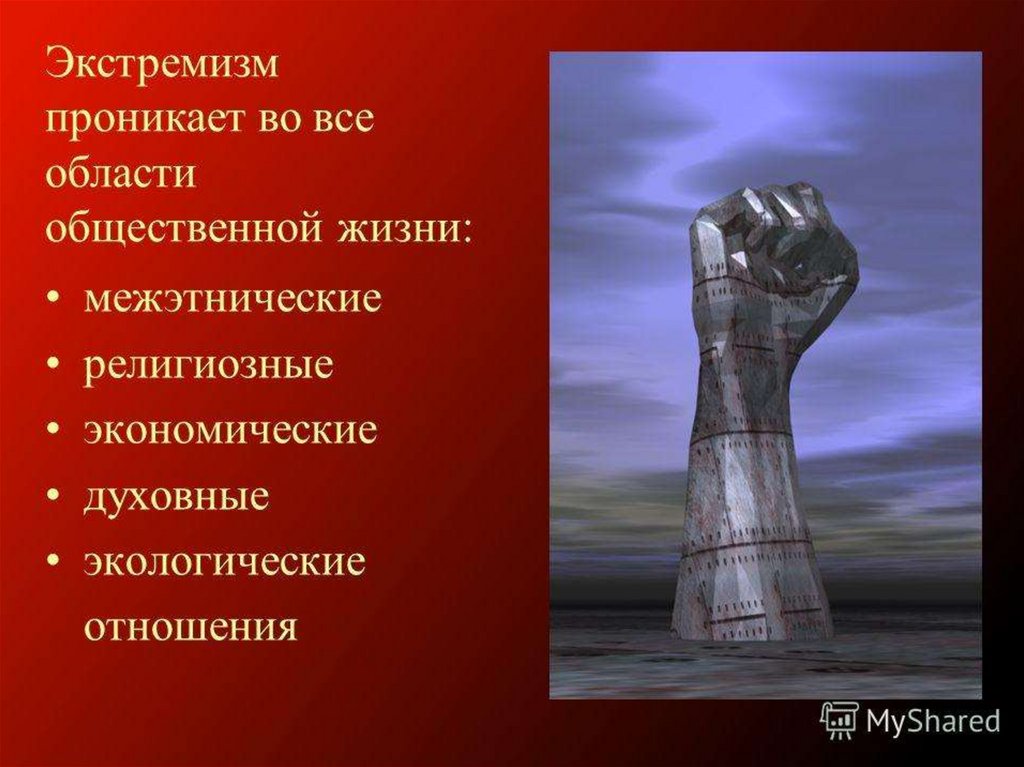 Экстремизм проникает во все области общественной жизни:

• межэтнические
• религиозные
• экономические
• духовные
• экологические отношения

MyShared